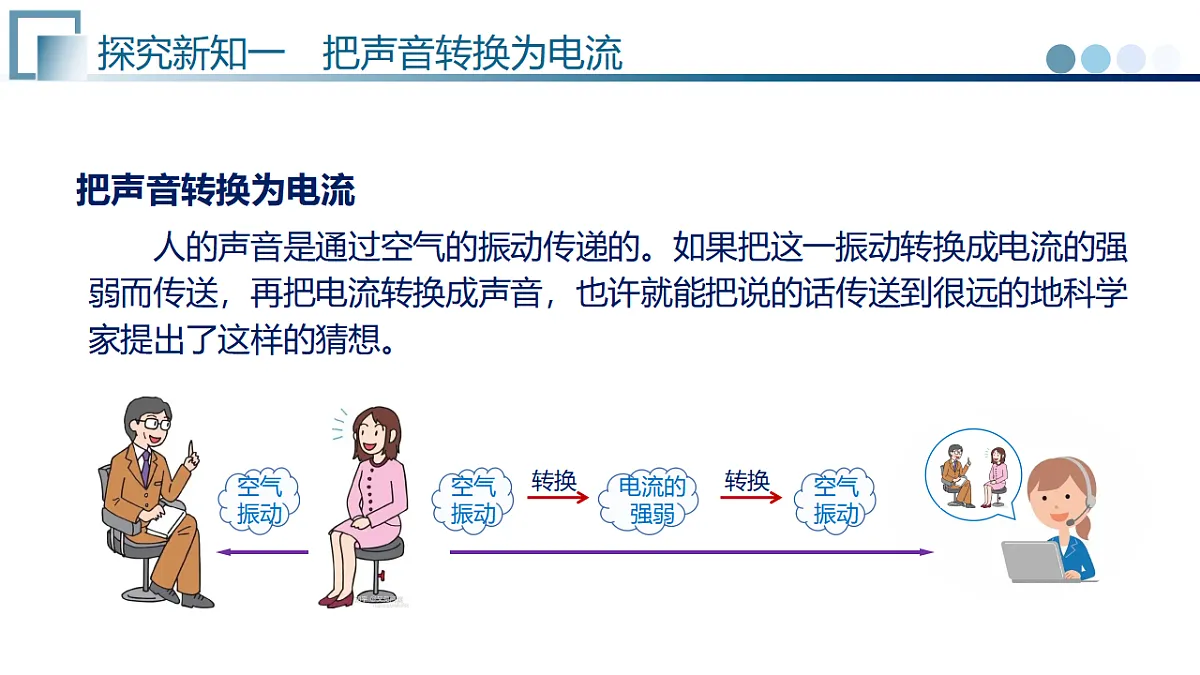 探究新知一　把声音转换为电流

把声音转换为电流

人的声音是通过空气的振动传递的。如果把这一振动转换成电流的强弱而传送，再把电流转换成声音，也许就能把说的话传送到很远的地科学家提出了这样的猜想。

空气振动

空气振动

转换

电流的强弱

转换

空气振动